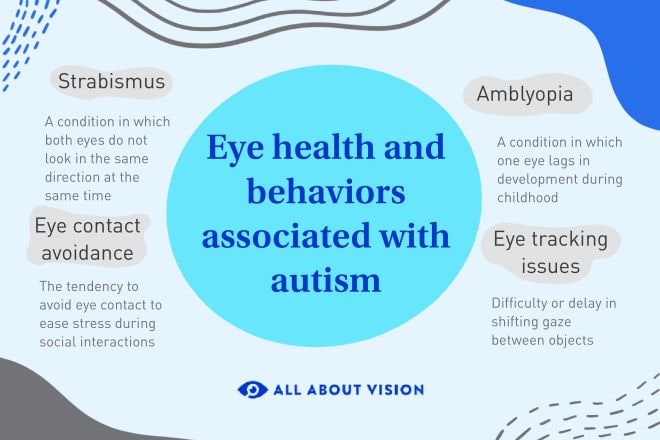 Eye health and behaviors associated with autism

Strabismus

A condition in which both eyes do not look in the same direction at the same time

Eye contact avoidance

The tendency to avoid eye contact to ease stress during social interactions

Amblyopia

A condition in which one eye lags in development during childhood

Eye tracking issues

Difficulty or delay in shifting gaze between objects

ALL ABOUT VISION